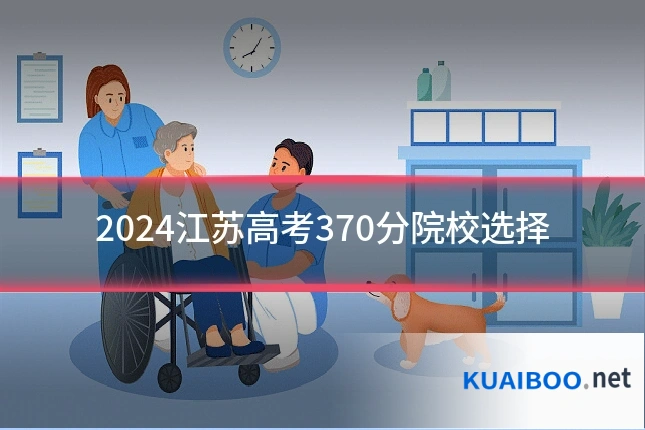 2024江苏高考370分院校选择

KUAIBOO.net